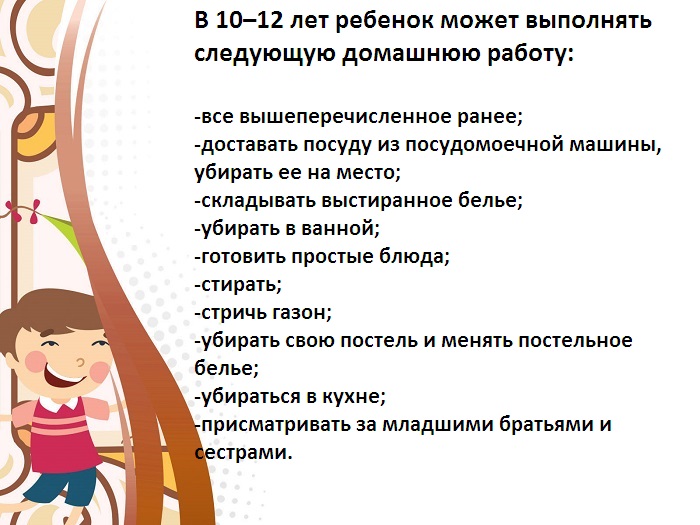 В 10–12 лет ребенок может выполнять следующую домашнюю работу:

-все вышеперечисленное ранее;
-доставать посуду из посудомоечной машины, убирать ее на место;
-складывать выстиранное белье;
-убирать в ванной;
-готовить простые блюда;
-стирать;
-стричь газон;
-убирать свою постель и менять постельное белье;
-убираться в кухне;
-присматривать за младшими братьями и сестрами.